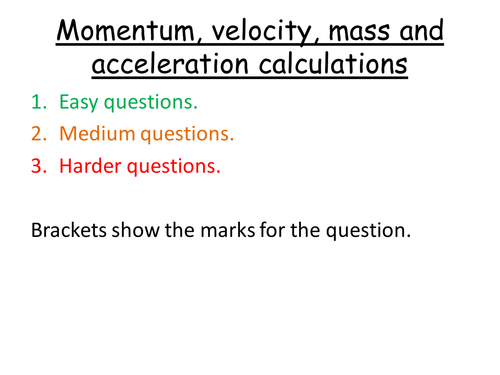 Momentum, velocity, mass and acceleration calculations

1. Easy questions.
2. Medium questions.
3. Harder questions.

Brackets show the marks for the question.